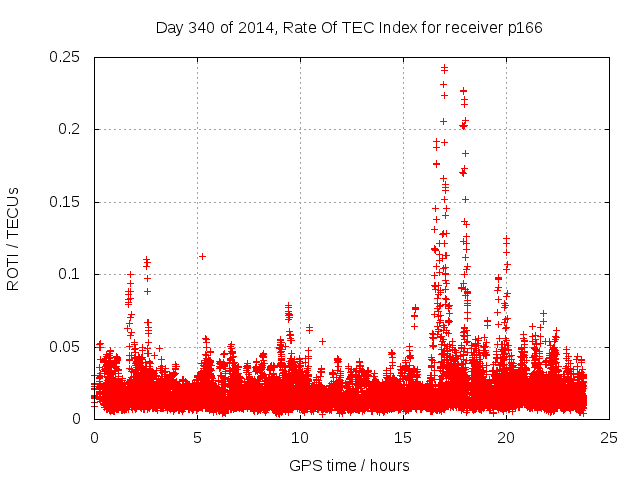 Day 340 of 2014, Rate Of TEC Index for receiver p166

ROTI / TECUs

0.25
0.2
0.15
0.1
0.05
0

0
5
10
15
20
25

GPS time / hours